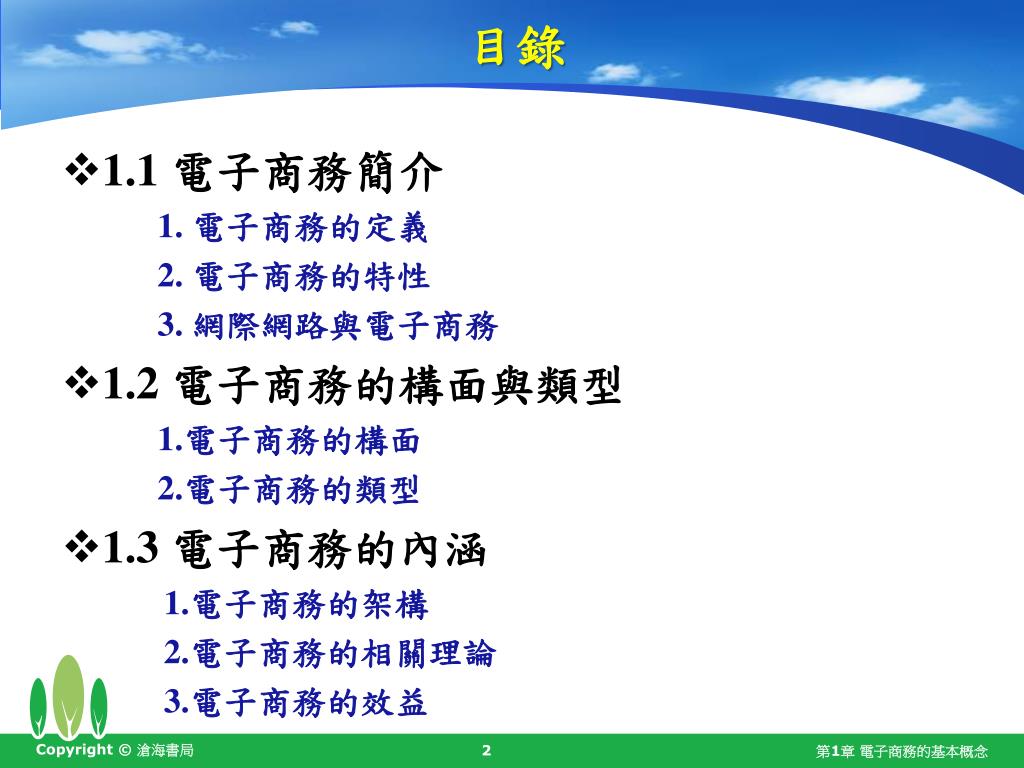 目錄

❖1.1 電子商務簡介
1. 電子商務的定義
2. 電子商務的特性
3. 網際網路與電子商務

❖1.2 電子商務的構面與類型
1.電子商務的構面
2.電子商務的類型

❖1.3 電子商務的內涵
1.電子商務的架構
2.電子商務的相關理論
3.電子商務的效益

Copyright © 滄海書局 2 第1章 電子商務的基本概念